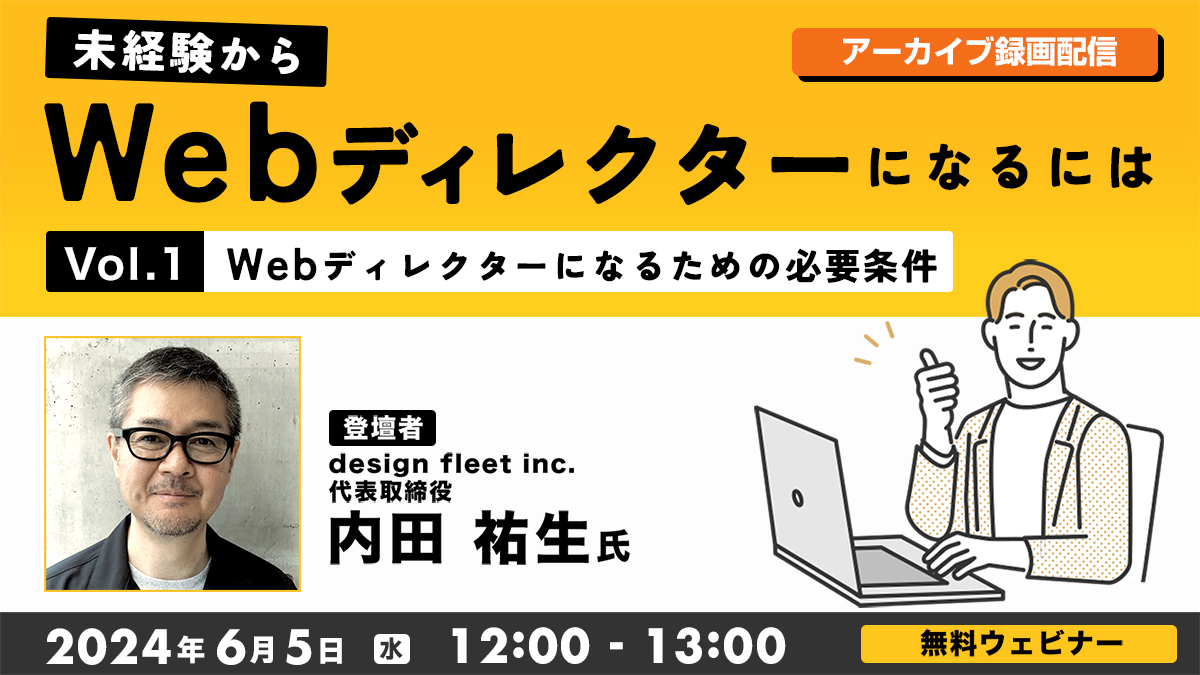 未経験から

アーカイブ録画配信

Webディレクターになるには

Vol.1 Webディレクターになるための必要条件

登壇者
design fleet inc.
代表取締役
内田 祐生氏

2024年6月5日 水 12:00 - 13:00

無料ウェビナー